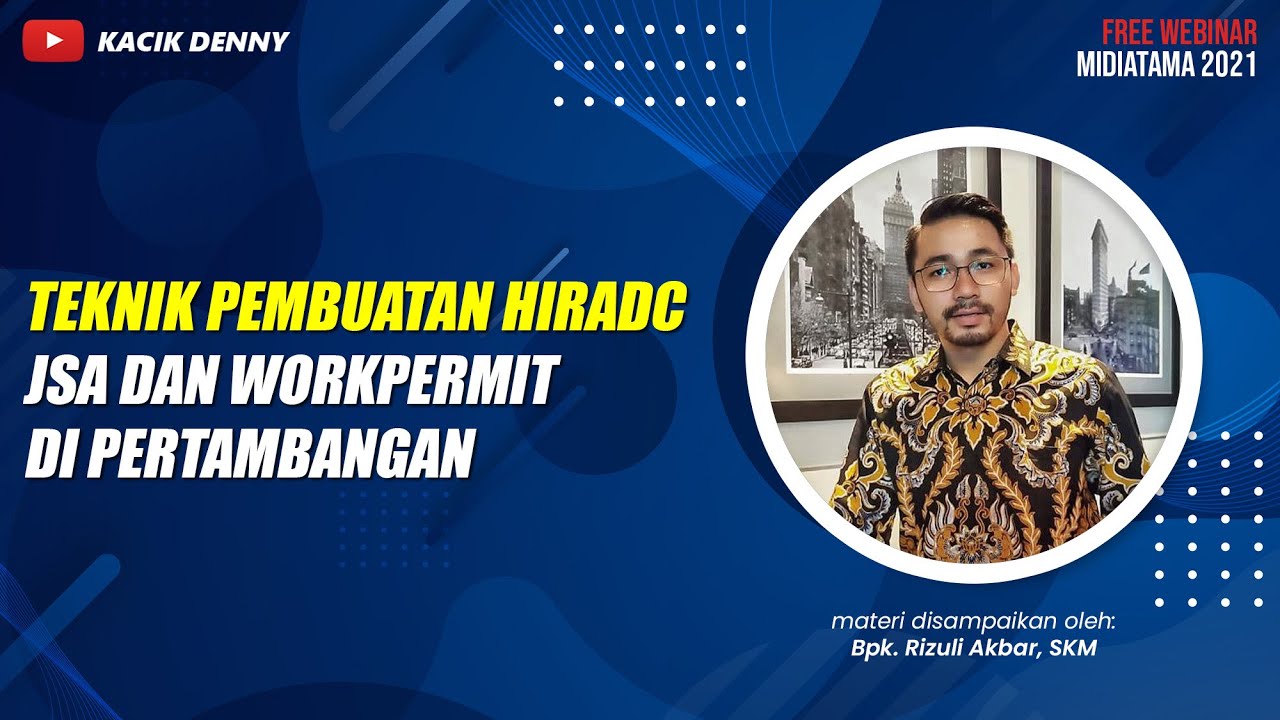 KACIK DENNY

FREE WEBINAR
MIDIATAMA 2021

TEKNIK PEMBUATAN HIRADC
JSA DAN WORKPERMIT
DI PERTAMBANGAN

materi disampaikan oleh:
Bpk. Rizuli Akbar, SKM